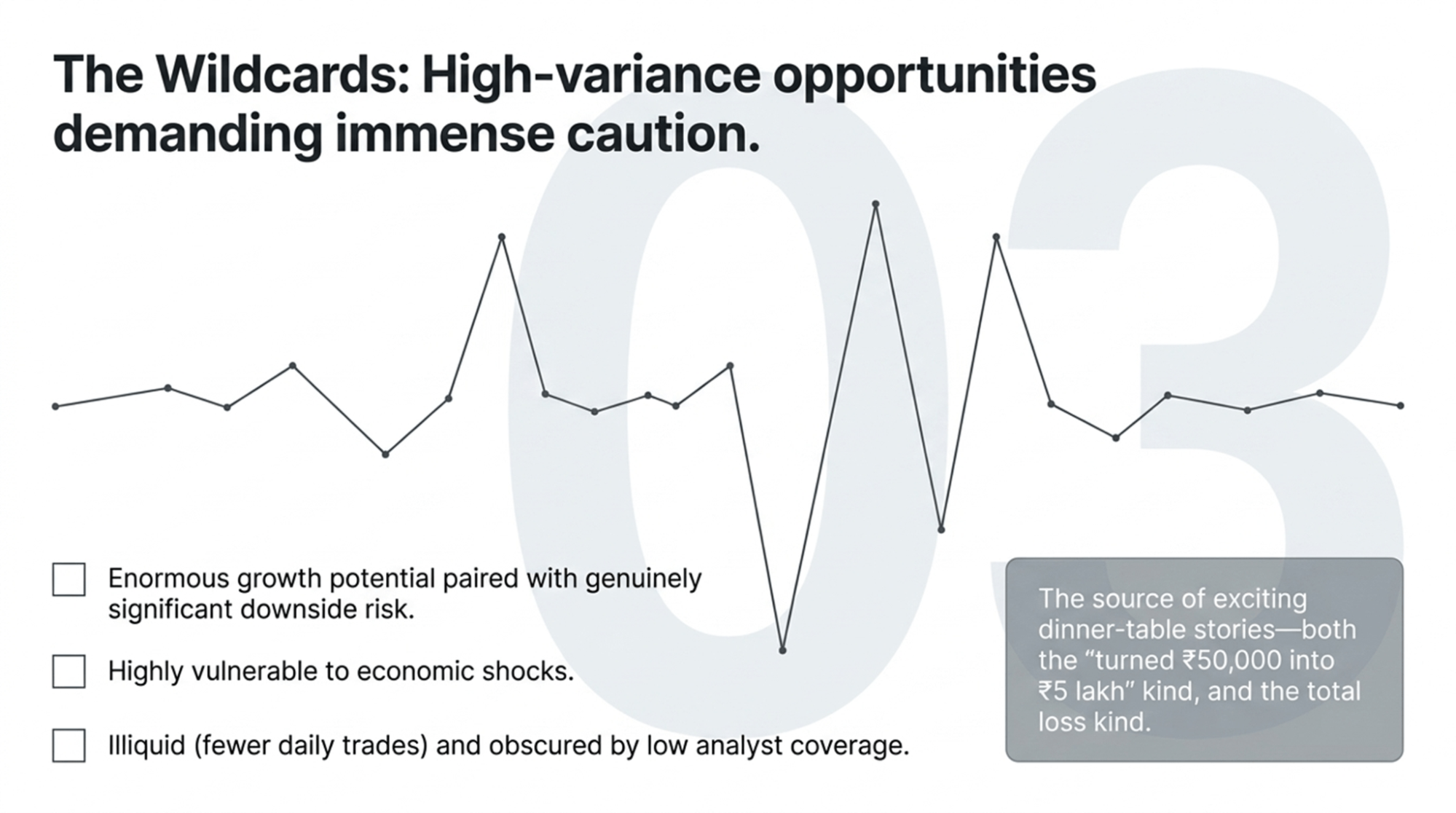 The Wildcards: High-variance opportunities demanding immense caution.

03

Enormous growth potential paired with genuinely significant downside risk.

Highly vulnerable to economic shocks.

Illiquid (fewer daily trades) and obscured by low analyst coverage.

The source of exciting dinner-table stories—both the “turned ₹50,000 into ₹5 lakh” kind, and the total loss kind.